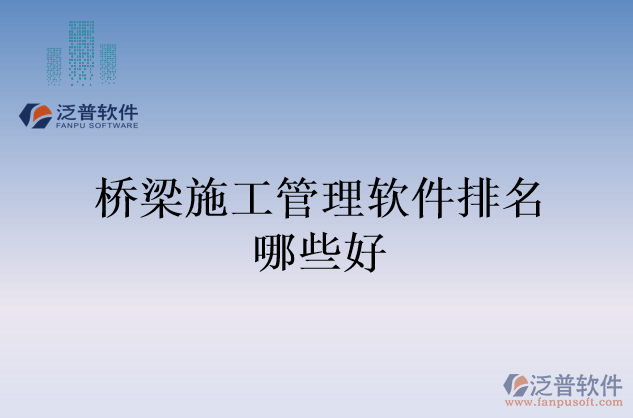 泛普软件
FANPU SOFTWARE

桥梁施工管理软件排名哪些好

泛普软件
www.fanpusoft.com